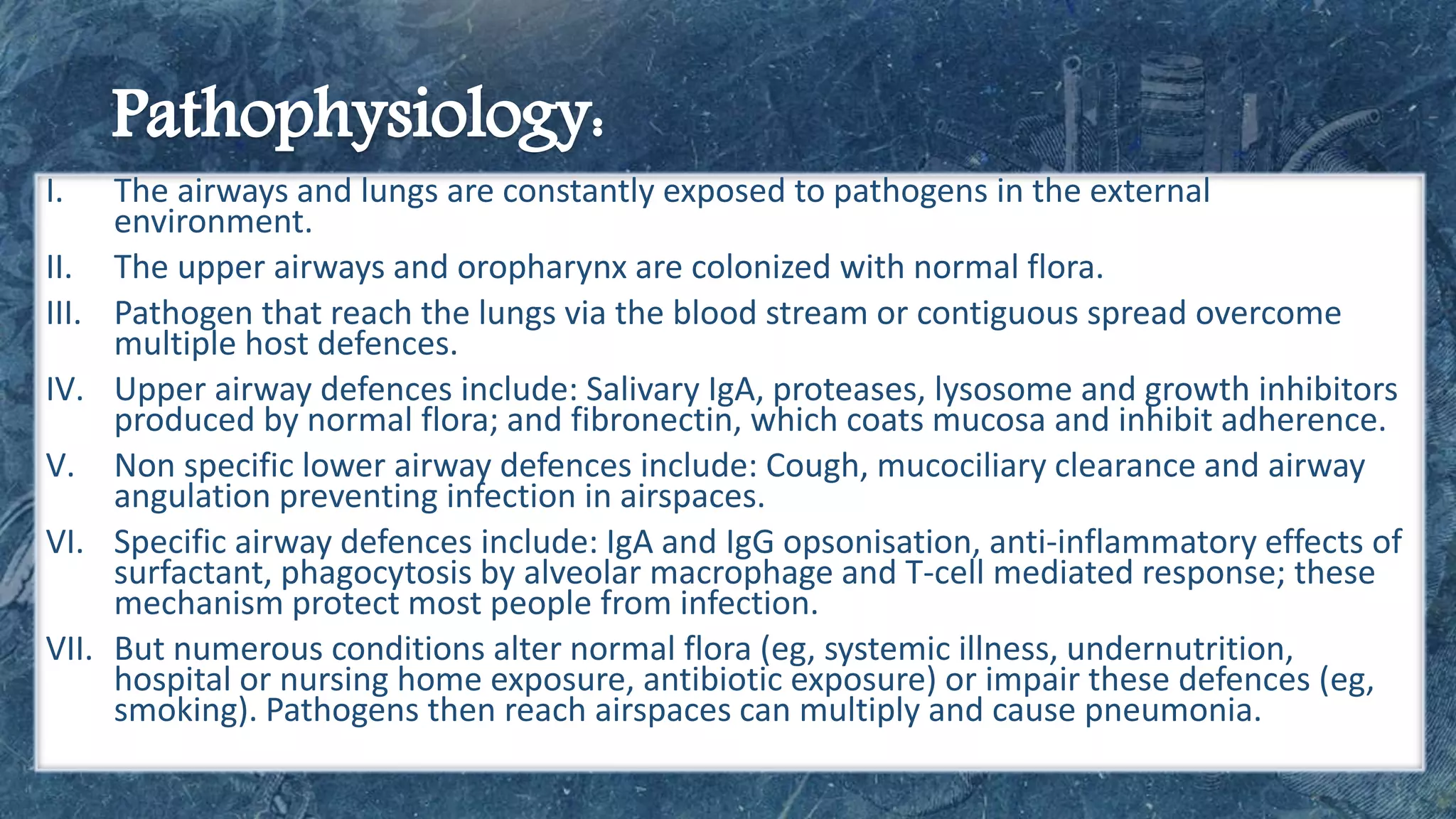 Pathophysiology:

I. The airways and lungs are constantly exposed to pathogens in the external environment.

II. The upper airways and oropharynx are colonized with normal flora.

III. Pathogen that reach the lungs via the blood stream or contiguous spread overcome multiple host defences.

IV. Upper airway defences include: Salivary IgA, proteases, lysosome and growth inhibitors produced by normal flora; and fibronectin, which coats mucosa and inhibit adherence.

V. Non specific lower airway defences include: Cough, mucociliary clearance and airway angulation preventing infection in airspaces.

VI. Specific airway defences include: IgA and IgG opsonisation, anti-inflammatory effects of surfactant, phagocytosis by alveolar macrophage and T-cell mediated response; these mechanism protect most people from infection.

VII. But numerous conditions alter normal flora (eg, systemic illness, undernutrition, hospital or nursing home exposure, antibiotic exposure) or impair these defences (eg, smoking). Pathogens then reach airspaces can multiply and cause pneumonia.